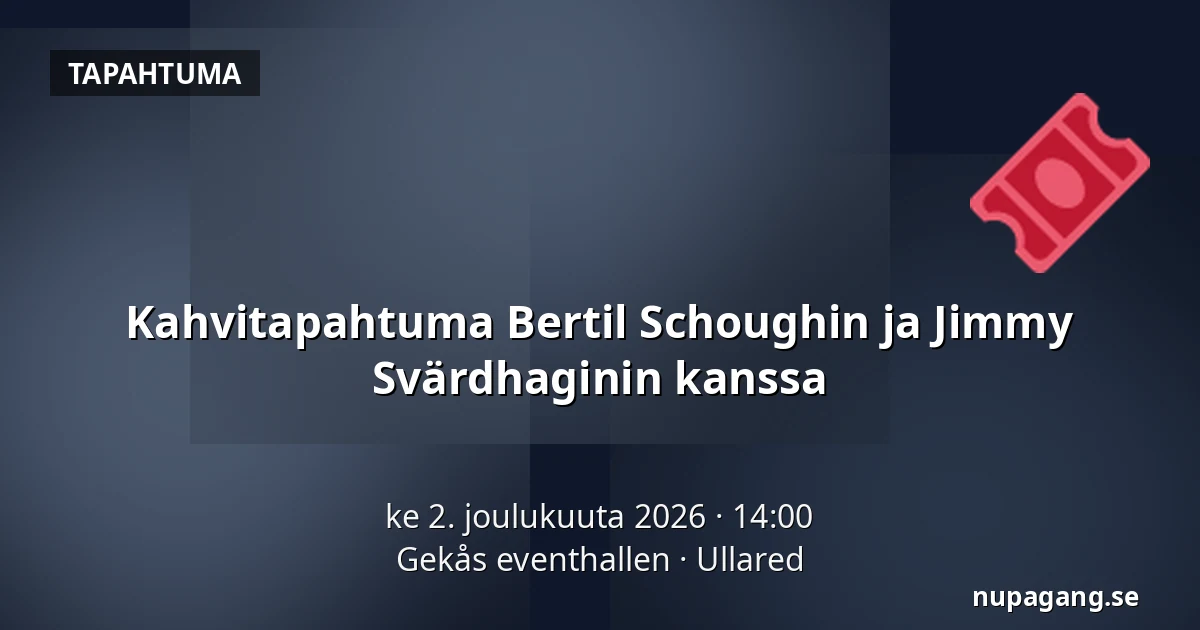 TAPAHTUMA

Kahvitapahtuma Bertil Schoughin ja Jimmy Svärdhaginin kanssa

ke 2. joulukuuta 2026 · 14:00
Gekås eventhallen · Ullared

nupagang.se